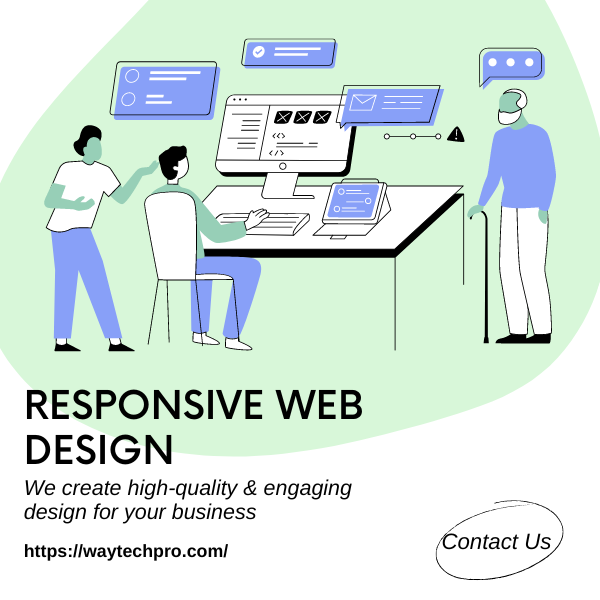 RESPONSIVE WEB DESIGN

We create high-quality & engaging design for your business

https://waytechpro.com/

Contact Us